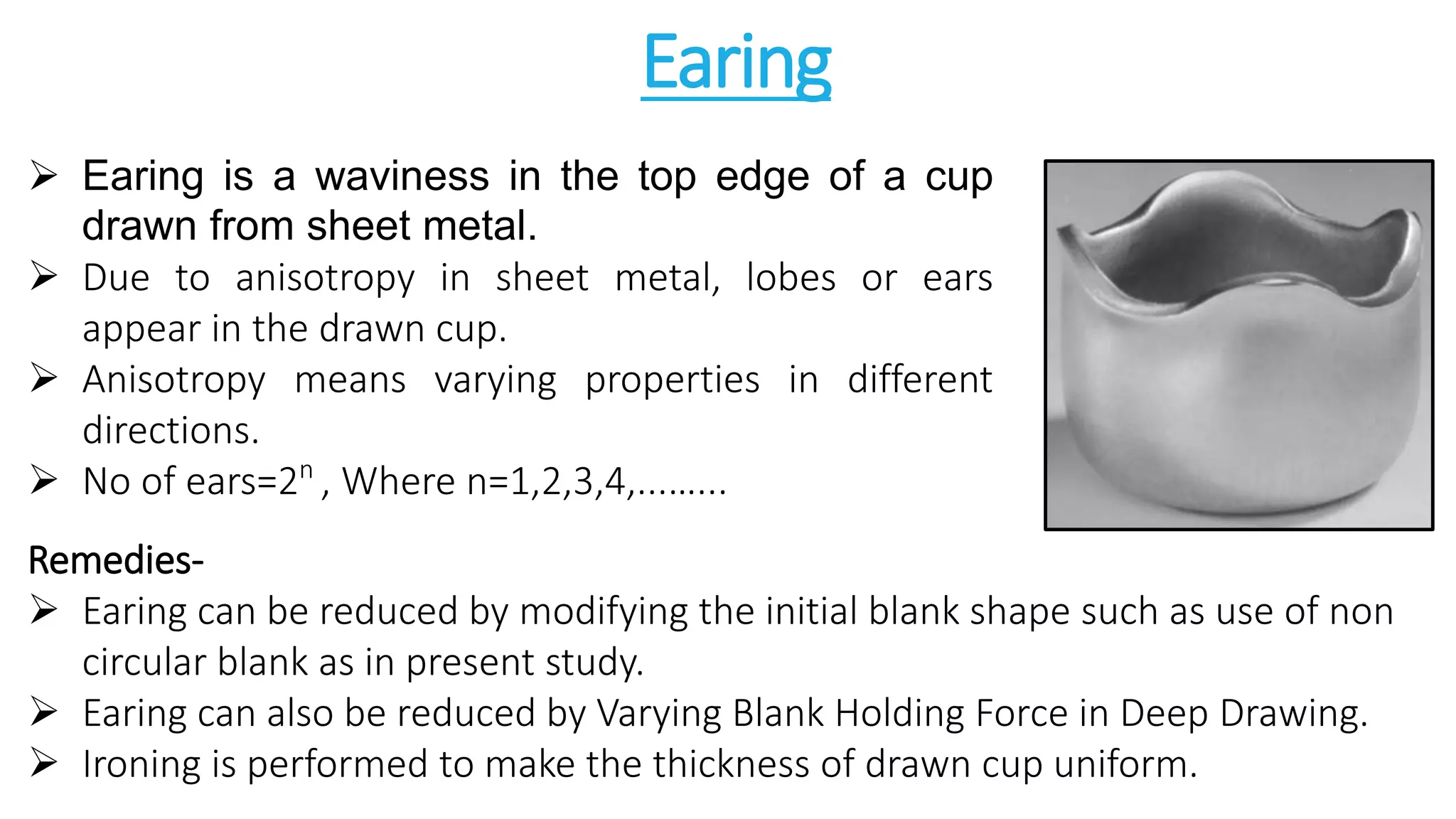 Earing

➢ Earing is a waviness in the top edge of a cup drawn from sheet metal.
➢ Due to anisotropy in sheet metal, lobes or ears appear in the drawn cup.
➢ Anisotropy means varying properties in different directions.
➢ No of ears=$2^n$ , Where n=1,2,3,4,………

Remedies-
➢ Earing can be reduced by modifying the initial blank shape such as use of non circular blank as in present study.
➢ Earing can also be reduced by Varying Blank Holding Force in Deep Drawing.
➢ Ironing is performed to make the thickness of drawn cup uniform.